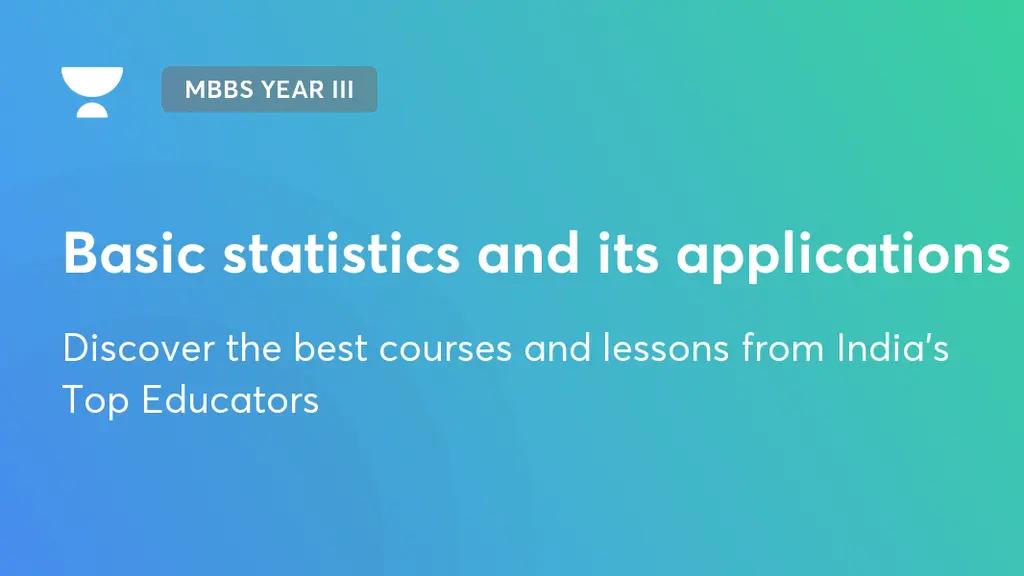 MBBS YEAR III

Basic statistics and its applications

Discover the best courses and lessons from India's Top Educators